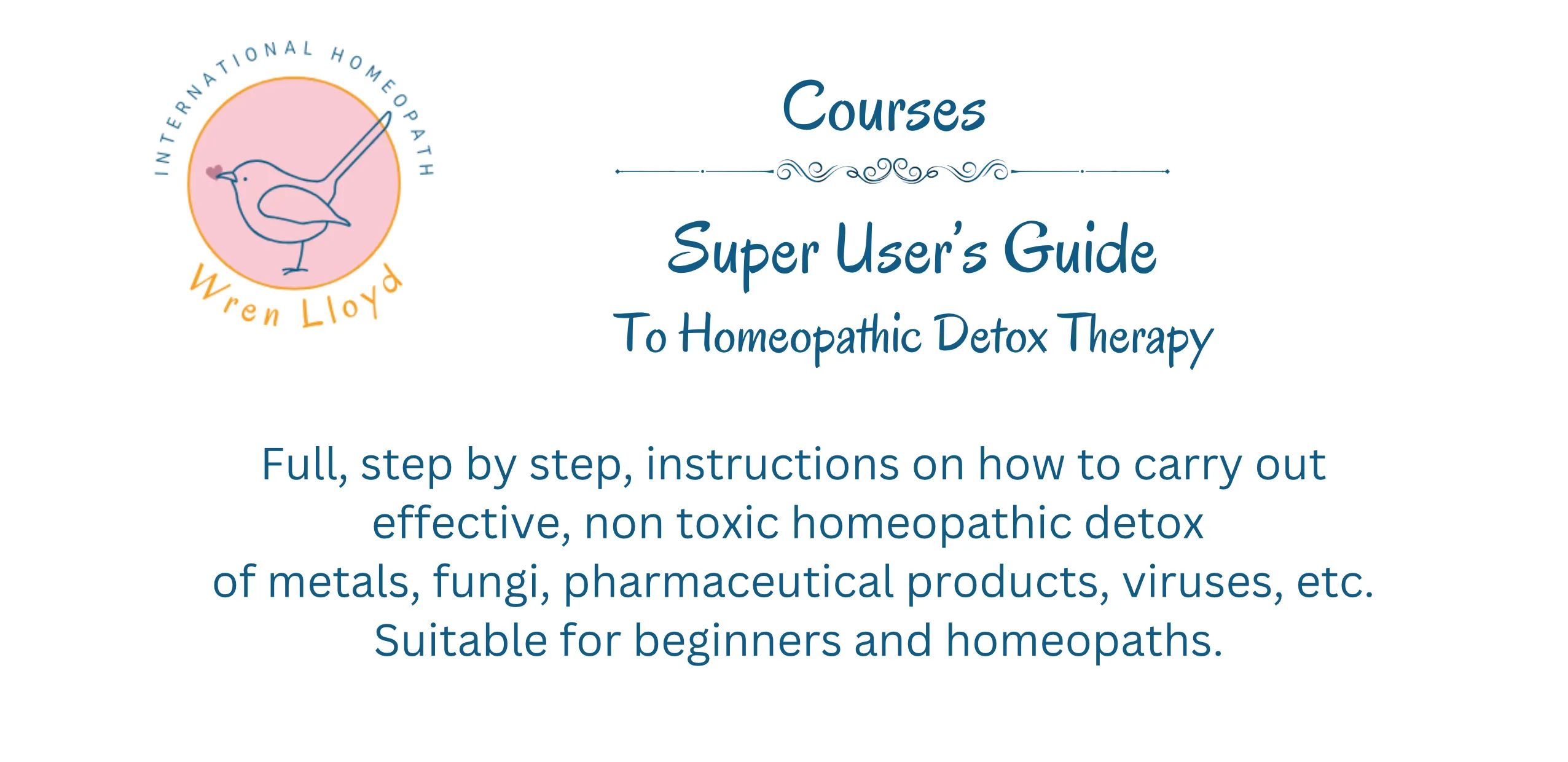 INTERNATIONAL HOMEOPATH

Wren Lloyd

Courses

Super User's Guide

To Homeopathic Detox Therapy

Full, step by step, instructions on how to carry out effective, non toxic homeopathic detox of metals, fungi, pharmaceutical products, viruses, etc. Suitable for beginners and homeopaths.